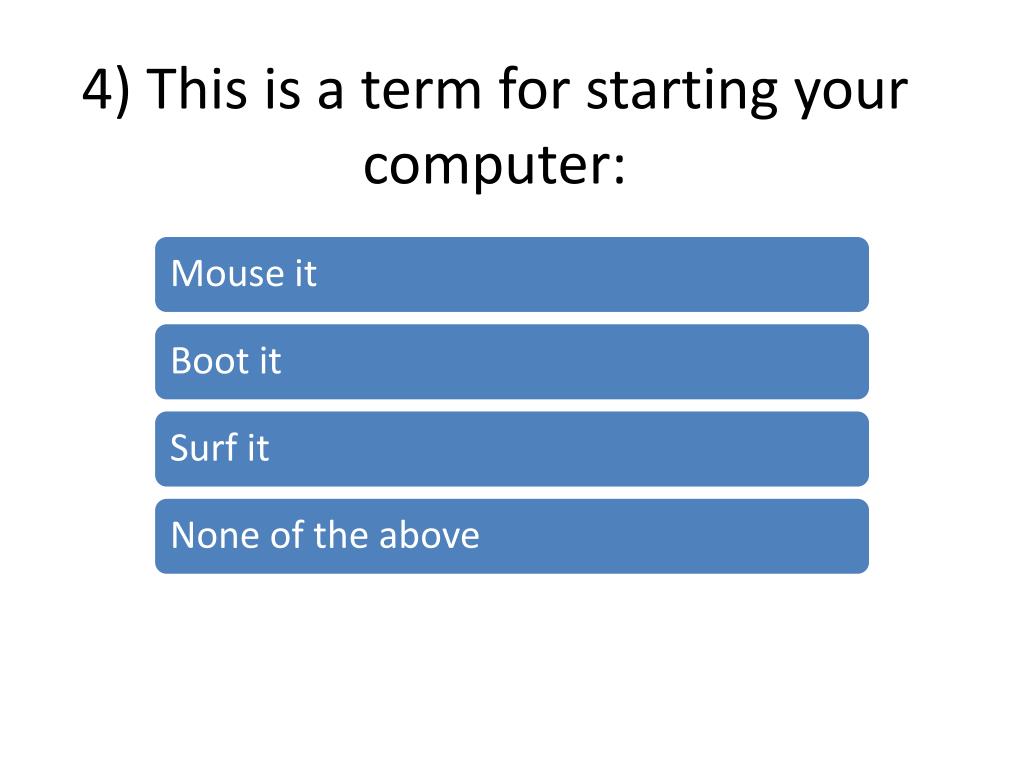 4) This is a term for starting your computer:

Mouse it

Boot it

Surf it

None of the above